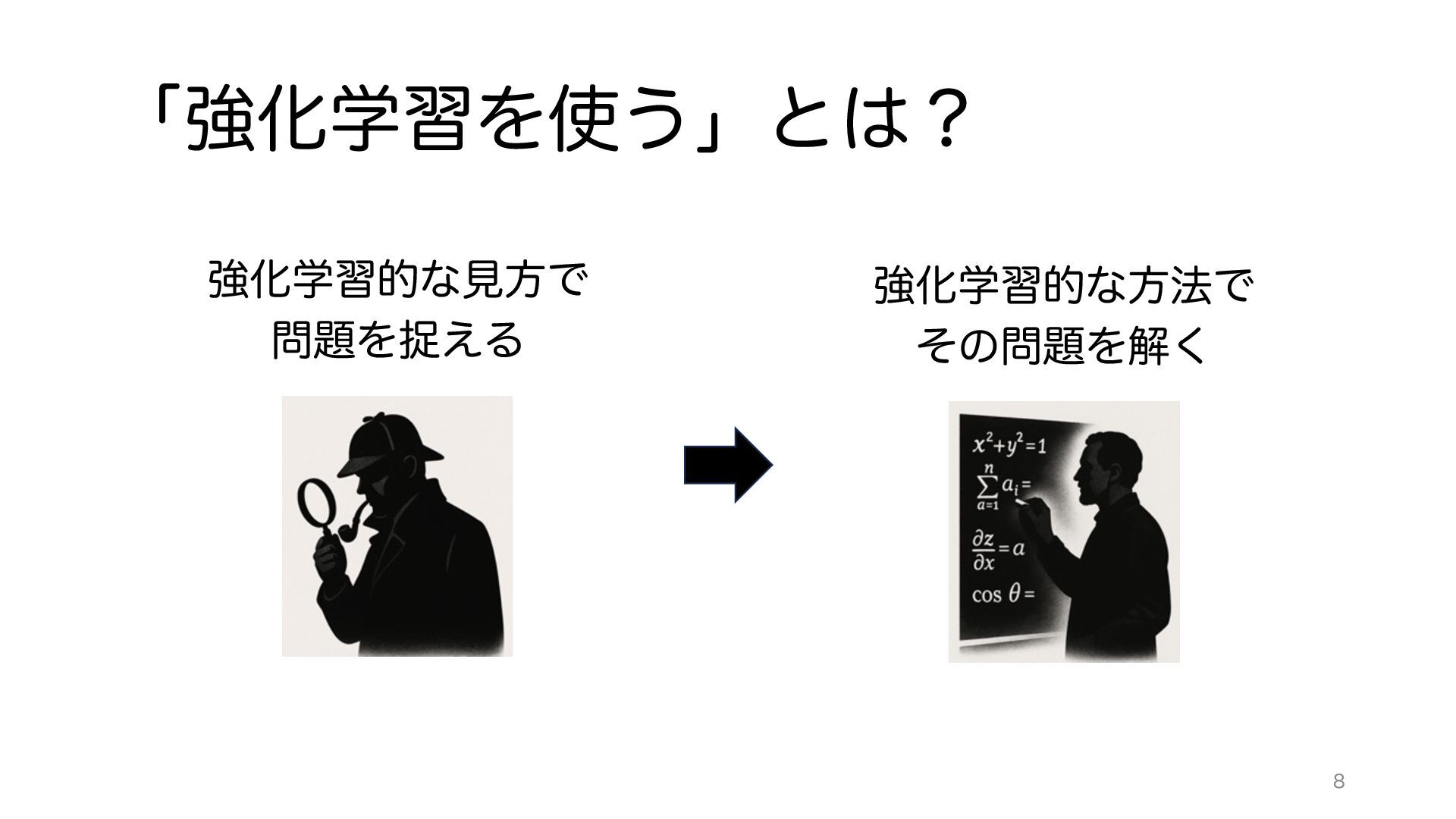 「強化学習を使う」とは？

強化学習的な見方で
問題を捉える

強化学習的な方法で
その問題を解く

$x^2+y^2=1$

$\sum_{a=1}^{n} a_i =$

$\frac{\partial z}{\partial x} = a$

$\cos\theta =$

8